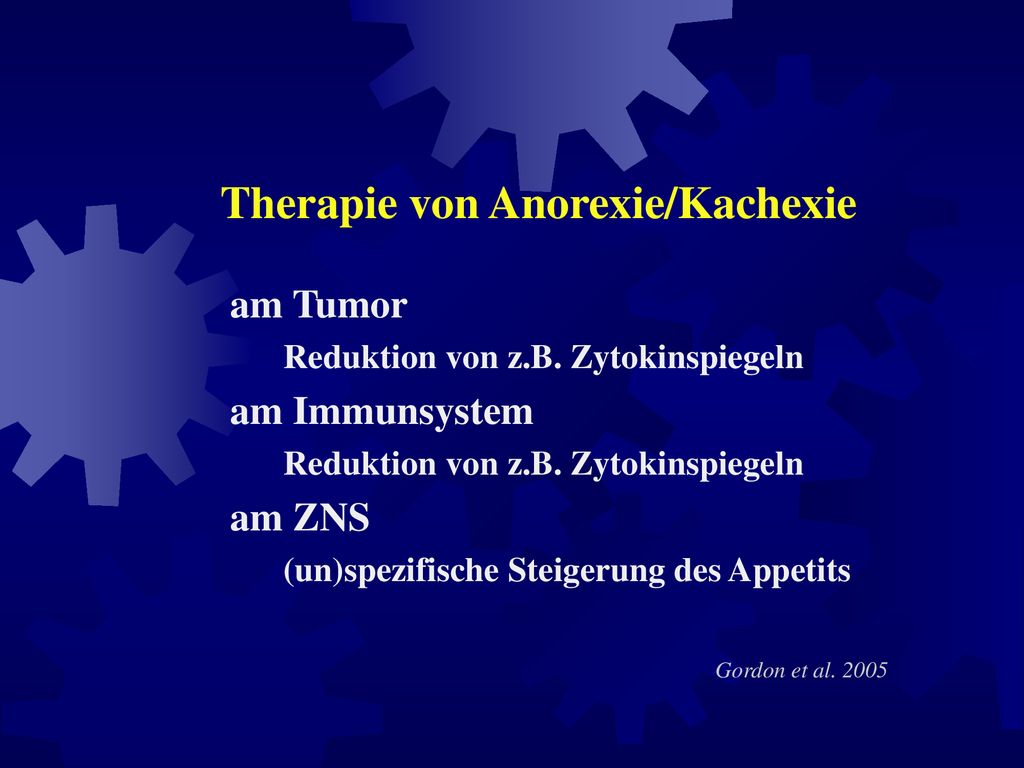 Therapie von Anorexie/Kachexie

am Tumor

Reduktion von z.B. Zytokinspiegeln

am Immunsystem

Reduktion von z.B. Zytokinspiegeln

am ZNS

(un)spezifische Steigerung des Appetits

Gordon et al. 2005